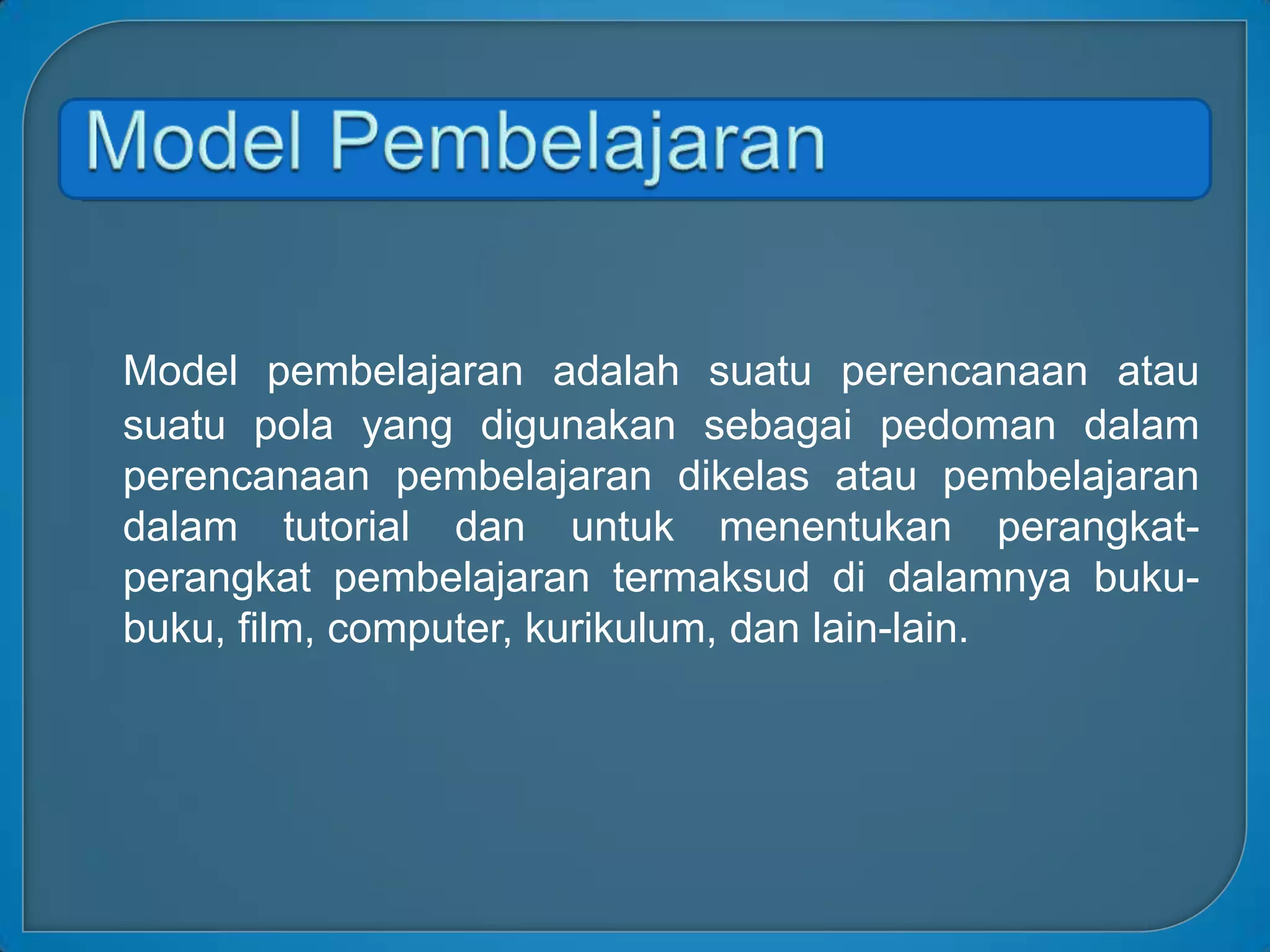 Model Pembelajaran

Model pembelajaran adalah suatu perencanaan atau suatu pola yang digunakan sebagai pedoman dalam perencanaan pembelajaran dikelas atau pembelajaran dalam tutorial dan untuk menentukan perangkat-perangkat pembelajaran termaksud di dalamnya buku-buku, film, computer, kurikulum, dan lain-lain.